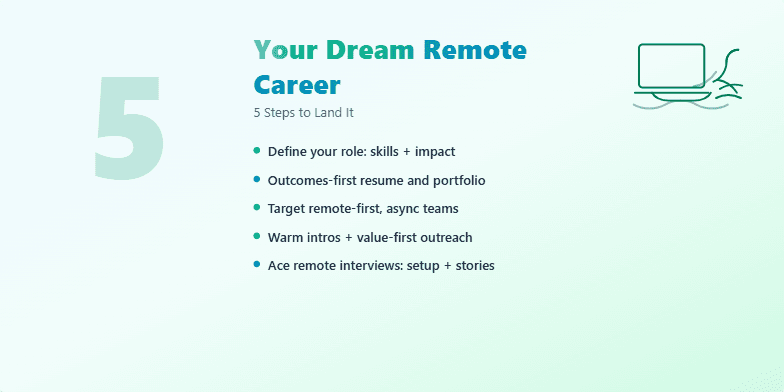 5

Your Dream Remote Career

5 Steps to Land It

- Define your role: skills + impact
- Outcomes-first resume and portfolio
- Target remote-first, async teams
- Warm intros + value-first outreach
- Ace remote interviews: setup + stories